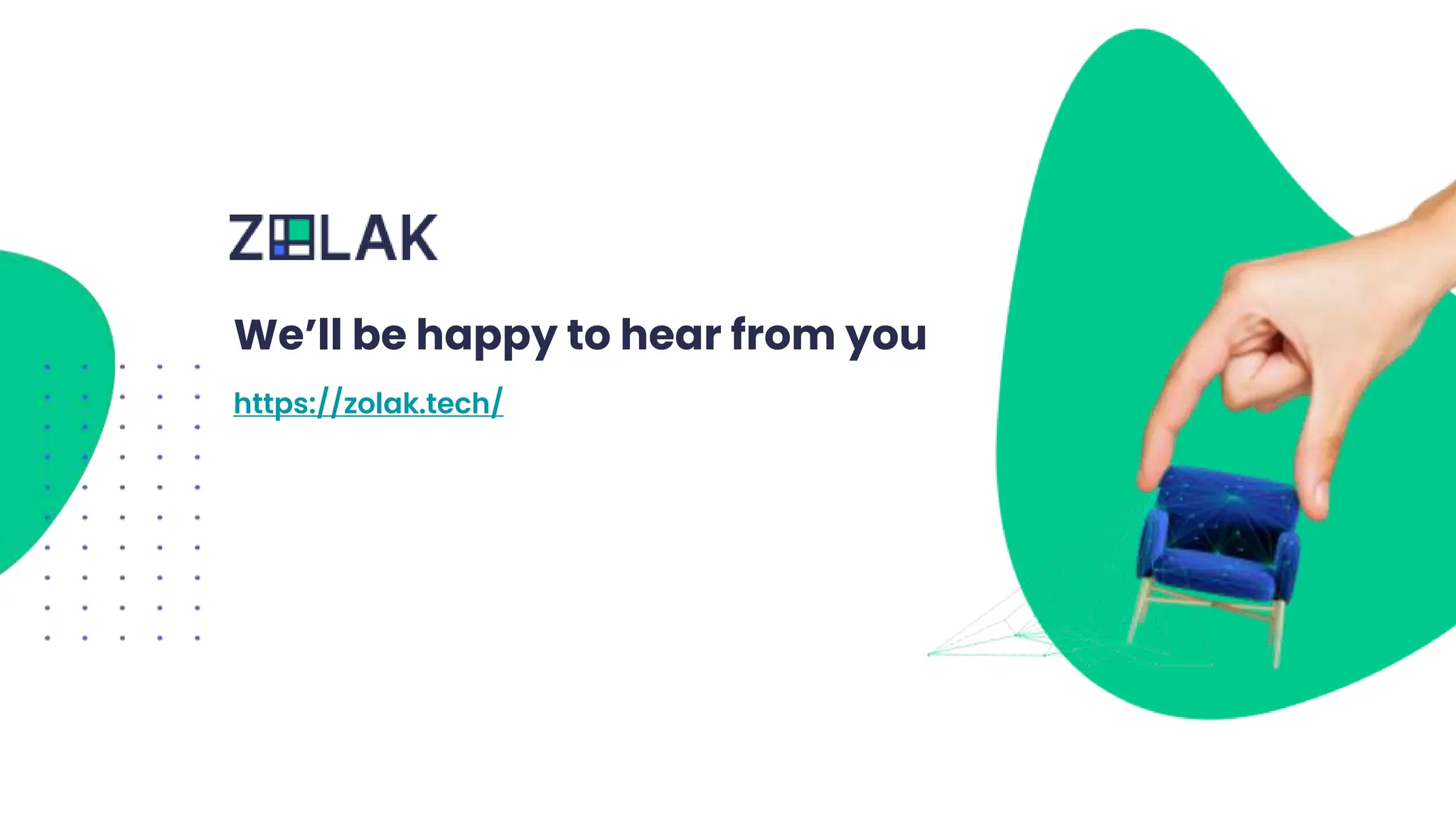 ZOLAK

We'll be happy to hear from you

https://zolak.tech/